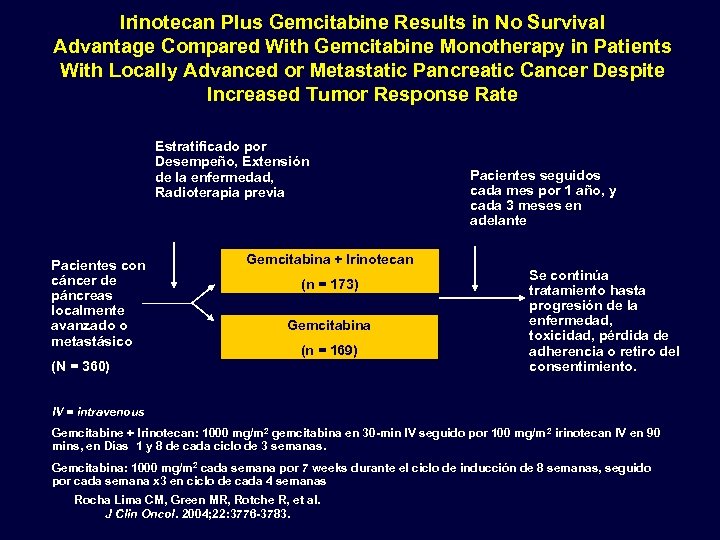 Irinotecan Plus Gemcitabine Results in No Survival Advantage Compared With Gemcitabine Monotherapy in Patients With Locally Advanced or Metastatic Pancreatic Cancer Despite Increased Tumor Response Rate

Estratificado por Desempeño, Extensión de la enfermedad, Radioterapia previa

Pacientes seguidos cada mes por 1 año, y cada 3 meses en adelante

Pacientes con cáncer de páncreas localmente avanzado o metastásico

(N = 360)

Gemcitabina + Irinotecan

(n = 173)

Gemcitabina

(n = 169)

Se continúa tratamiento hasta progresión de la enfermedad, toxicidad, pérdida de adherencia o retiro del consentimiento.

IV = intravenous

Gemcitabine + Irinotecan: 1000 mg/m$^2$ gemcitabina en 30-min IV seguido por 100 mg/m$^2$ irinotecan IV en 90 mins, en Días 1 y 8 de cada ciclo de 3 semanas.

Gemcitabina: 1000 mg/m$^2$ cada semana por 7 weeks durante el ciclo de inducción de 8 semanas, seguido por cada semana x3 en ciclo de cada 4 semanas

Rocha Lima CM, Green MR, Rotche R, et al. J Clin Oncol. 2004;22:3776-3783.